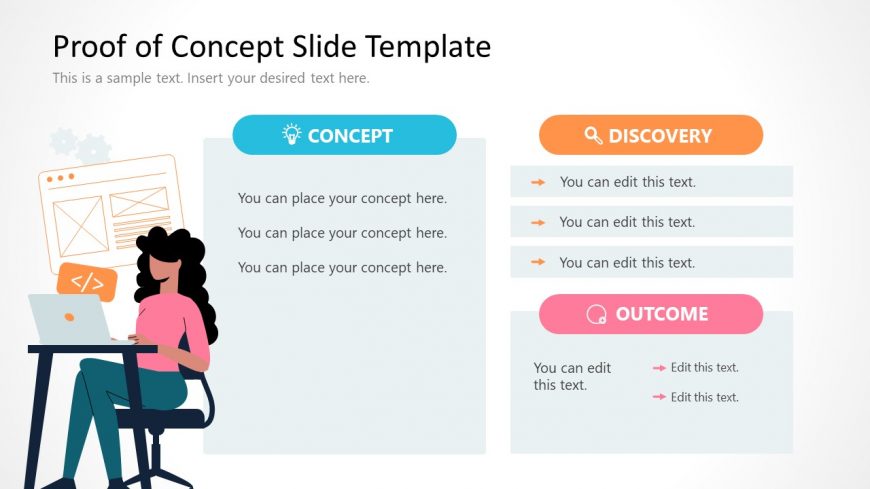 Proof of Concept Slide Template

This is a sample text. Insert your desired text here.

</>

CONCEPT

You can place your concept here.

You can place your concept here.

You can place your concept here.

DISCOVERY

You can edit this text.

You can edit this text.

You can edit this text.

OUTCOME

You can edit this text.

Edit this text.

Edit this text.